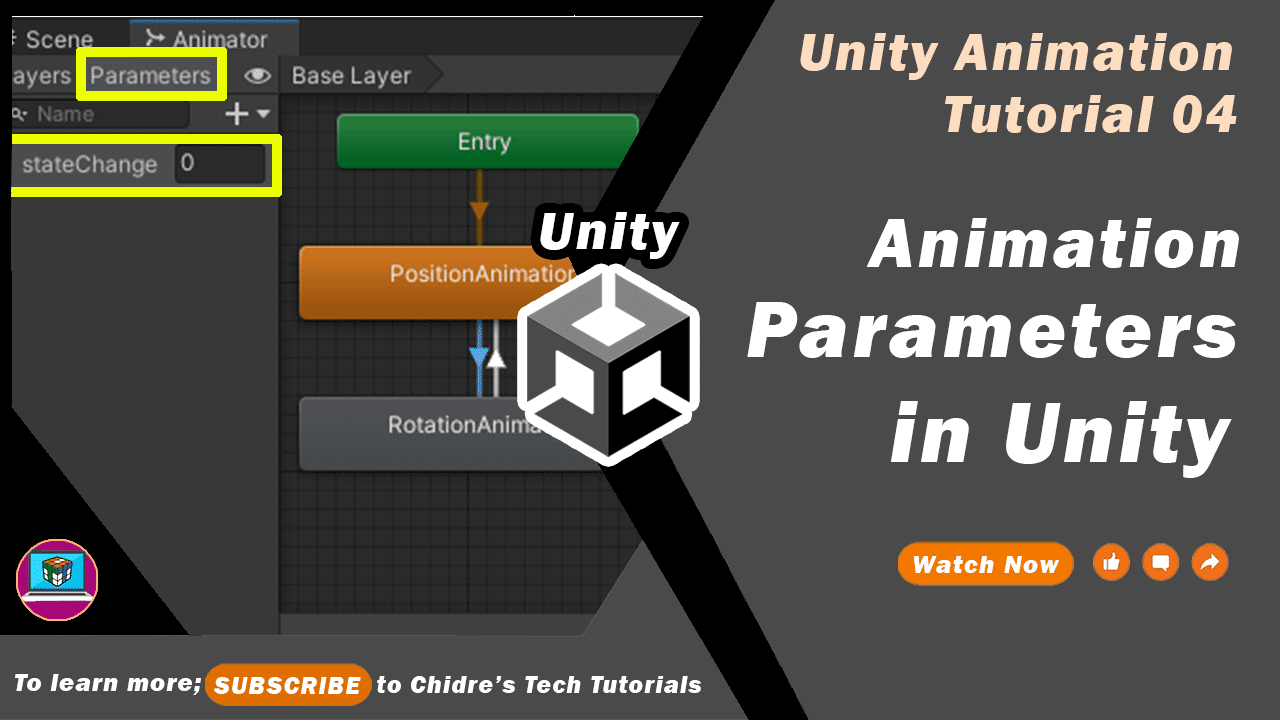 Scene
Animator
ayers
Parameters
Base Layer
Name
stateChange
0
Entry
PositionAnimation
RotationAnima

Unity

Unity Animation Tutorial 04

Animation Parameters in Unity

Watch Now

To learn more; SUBSCRIBE to Chidre's Tech Tutorials